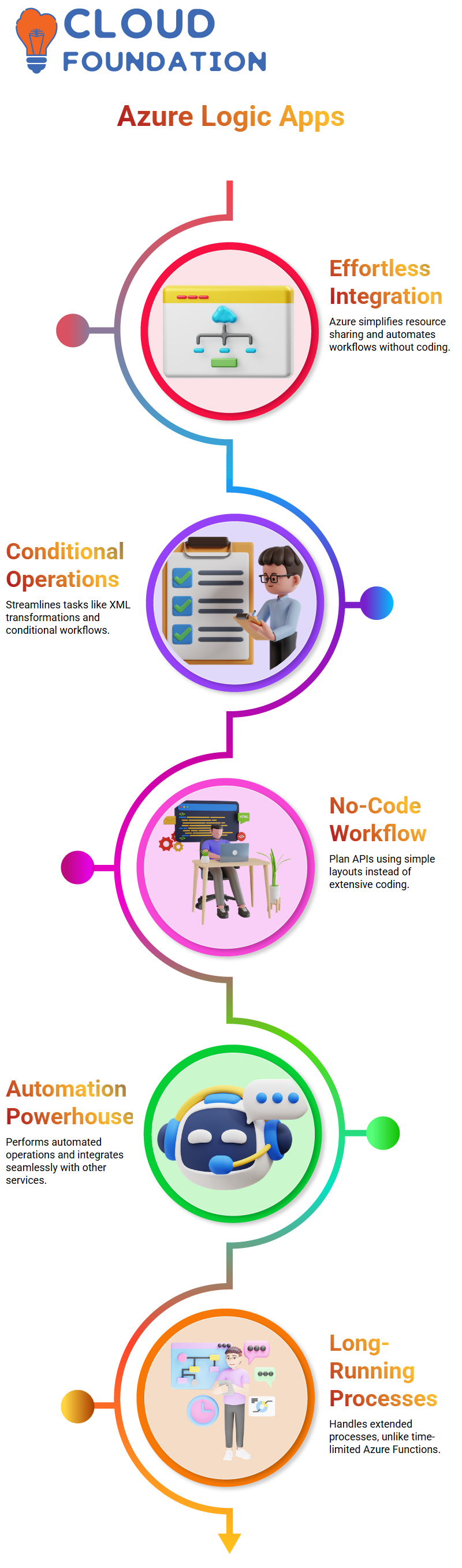 CLOUD FOUNDATION

Azure Logic Apps

Effortless Integration

Azure simplifies resource sharing and automates workflows without coding.

Conditional Operations

Streamlines tasks like XML transformations and conditional workflows.

No-Code Workflow

Plan APIs using simple layouts instead of extensive coding.

Automation Powerhouse

Performs automated operations and integrates seamlessly with other services.

Long-Running Processes

Handles extended processes, unlike time-limited Azure Functions.